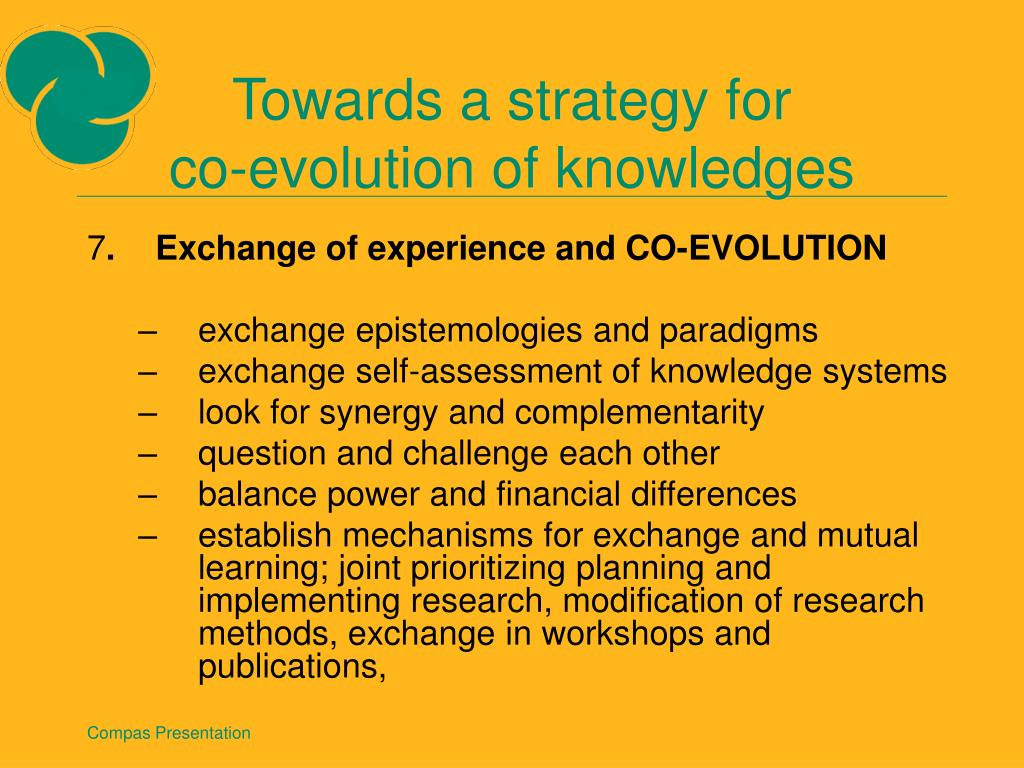 Towards a strategy for co-evolution of knowledges

7. Exchange of experience and CO-EVOLUTION

– exchange epistemologies and paradigms
– exchange self-assessment of knowledge systems
– look for synergy and complementarity
– question and challenge each other
– balance power and financial differences
– establish mechanisms for exchange and mutual learning; joint prioritizing planning and implementing research, modification of research methods, exchange in workshops and publications,

Compas Presentation